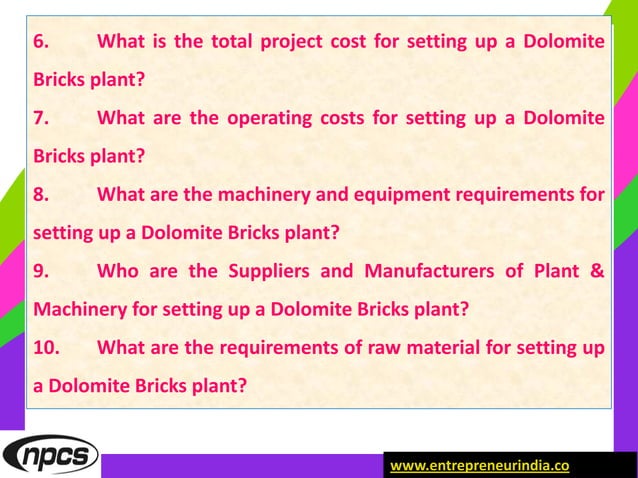 6. What is the total project cost for setting up a Dolomite Bricks plant?

7. What are the operating costs for setting up a Dolomite Bricks plant?

8. What are the machinery and equipment requirements for setting up a Dolomite Bricks plant?

9. Who are the Suppliers and Manufacturers of Plant & Machinery for setting up a Dolomite Bricks plant?

10. What are the requirements of raw material for setting up a Dolomite Bricks plant?

npcs

www.entrepreneurindia.co